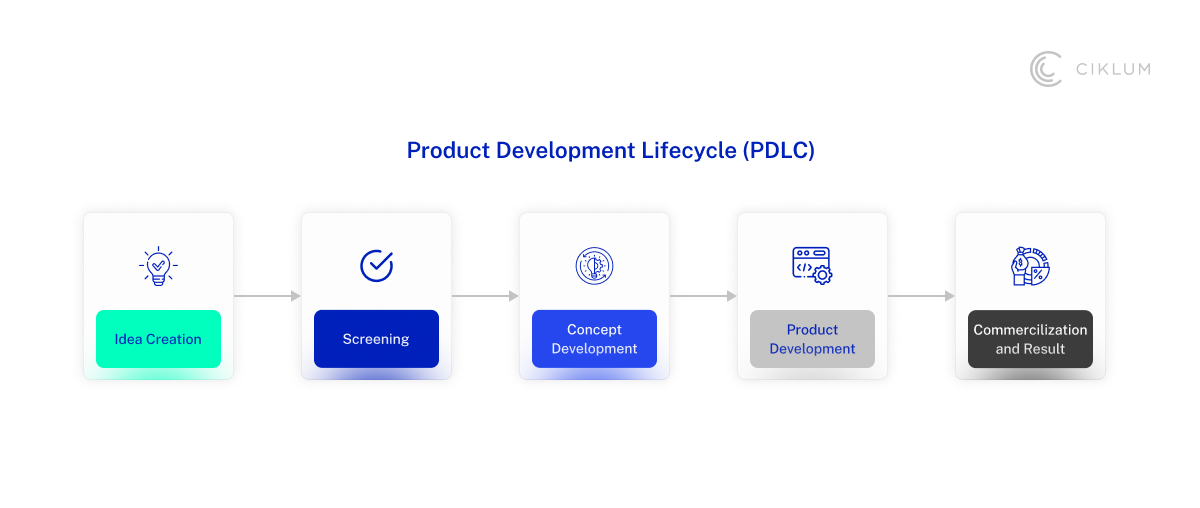 CIKLUM

Product Development Lifecycle (PDLC)

Idea Creation

Screening

Concept Development

Product Development

Commercilization and Result